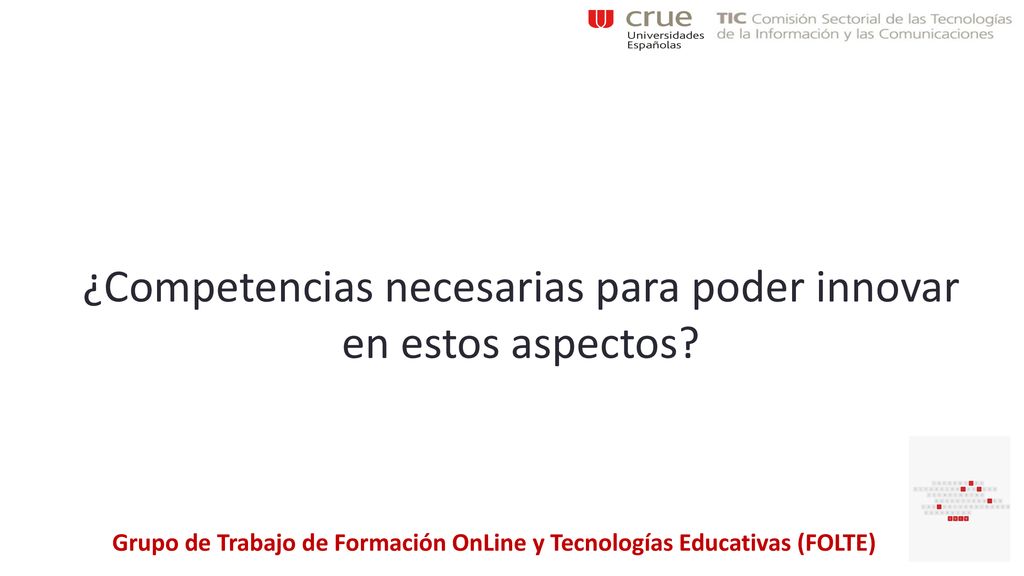 crue
Universidades Españolas

TIC Comisión Sectorial de las Tecnologías de la Información y las Comunicaciones

¿Competencias necesarias para poder innovar en estos aspectos?

Grupo de Trabajo de Formación OnLine y Tecnologías Educativas (FOLTE)